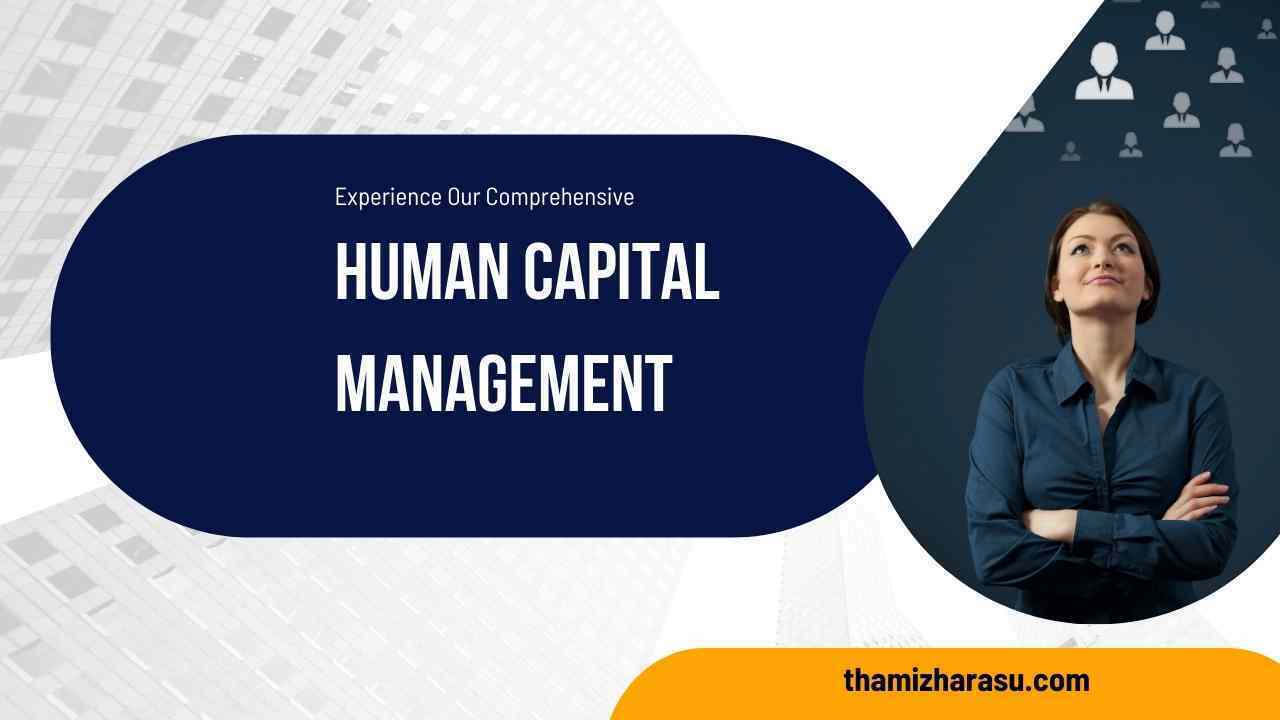 Experience Our Comprehensive

HUMAN CAPITAL MANAGEMENT

thamizharasu.com